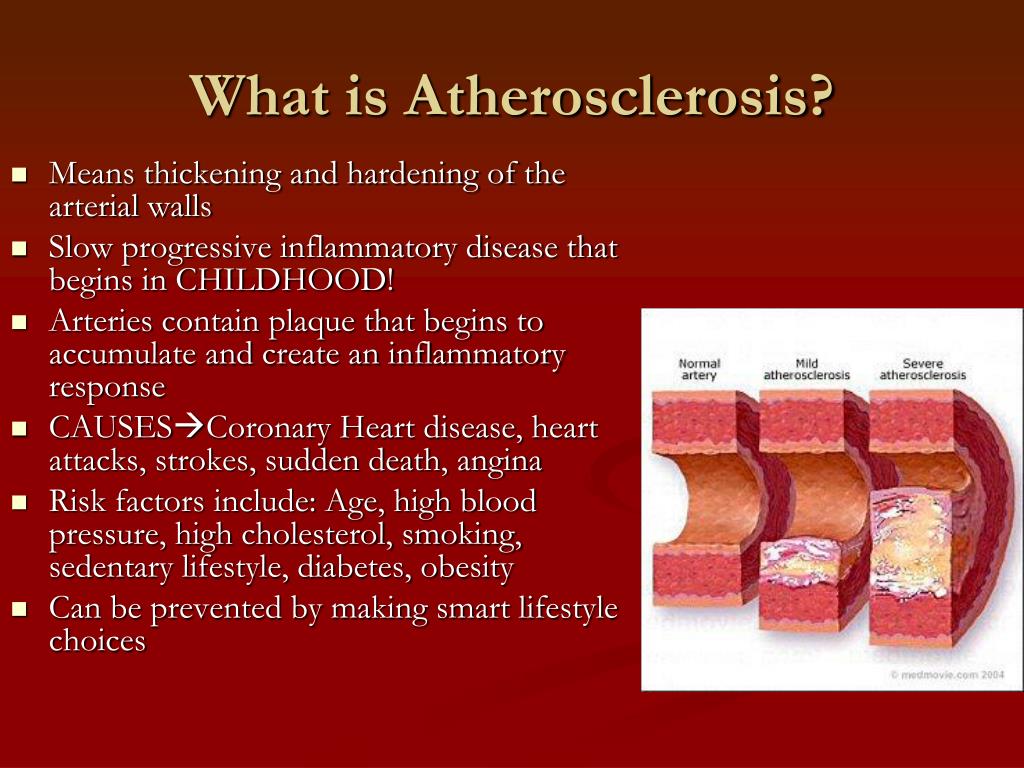 What is Atherosclerosis?

- Means thickening and hardening of the arterial walls
- Slow progressive inflammatory disease that begins in CHILDHOOD!
- Arteries contain plaque that begins to accumulate and create an inflammatory response
- CAUSES→Coronary Heart disease, heart attacks, strokes, sudden death, angina
- Risk factors include: Age, high blood pressure, high cholesterol, smoking, sedentary lifestyle, diabetes, obesity
- Can be prevented by making smart lifestyle choices

Normal artery

Mild atherosclerosis

Severe atherosclerosis

© medmovie.com 2004